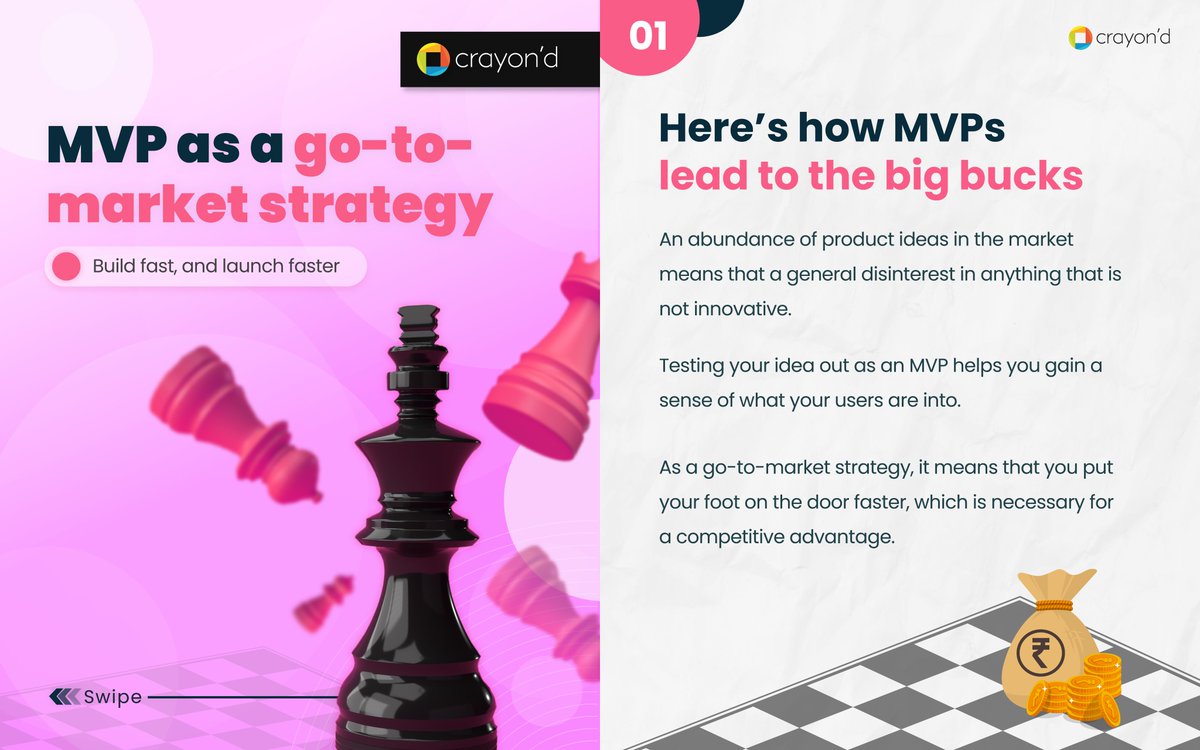 crayon'd

MVP as a go-to-market strategy

Build fast, and launch faster

Swipe

01

crayon'd

Here's how MVPs lead to the big bucks

An abundance of product ideas in the market means that a general disinterest in anything that is not innovative.

Testing your idea out as an MVP helps you gain a sense of what your users are into.

As a go-to-market strategy, it means that you put your foot on the door faster, which is necessary for a competitive advantage.

₹